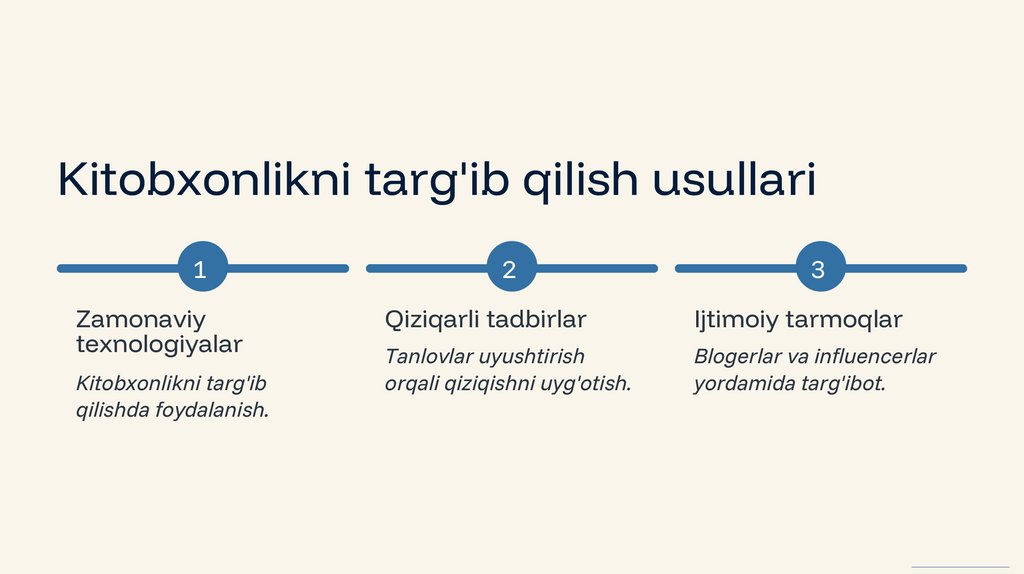 Kitobxonlikni targ'ib qilish usullari

1

Zamonaviy texnologiyalar

Kitobxonlikni targ'ib qilishda foydalanish.

2

Qiziqarli tadbirlar

Tanlovlar uyushtirish orqali qiziqishni uyg'otish.

3

Ijtimoiy tarmoqlar

Blogerlar va influencerlar yordamida targ'ibot.